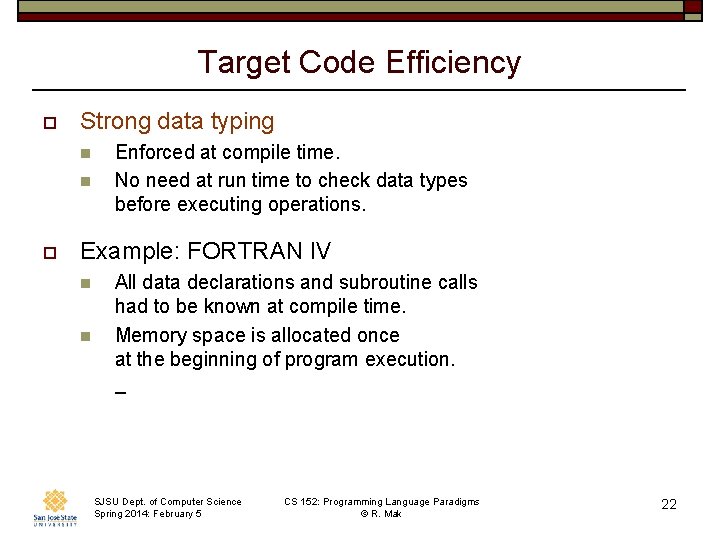 Target Code Efficiency

Strong data typing

Enforced at compile time.

No need at run time to check data types before executing operations.

Example: FORTRAN IV

All data declarations and subroutine calls had to be known at compile time.

Memory space is allocated once at the beginning of program execution.

_

San José State UNIVERSITY

SJSU Dept. of Computer Science
Spring 2014: February 5

CS 152: Programming Language Paradigms
© R. Mak

22